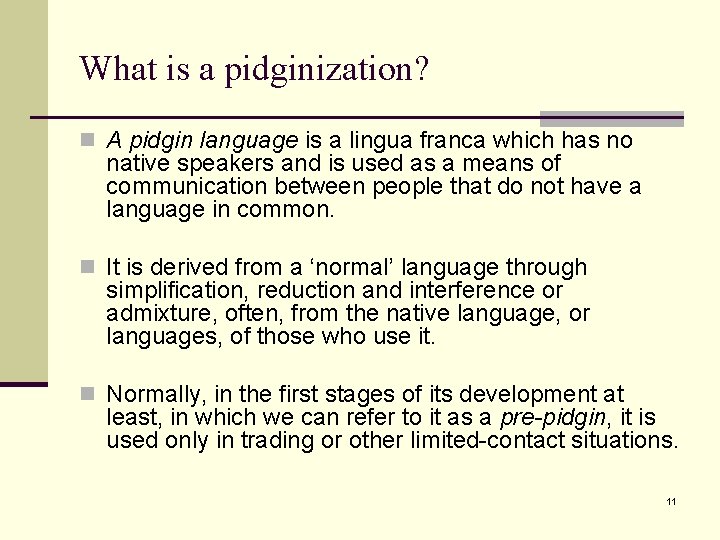 What is a pidginization?

A pidgin language is a lingua franca which has no native speakers and is used as a means of communication between people that do not have a language in common.

It is derived from a ‘normal’ language through simplification, reduction and interference or admixture, often, from the native language, or languages, of those who use it.

Normally, in the first stages of its development at least, in which we can refer to it as a pre-pidgin, it is used only in trading or other limited-contact situations.

11